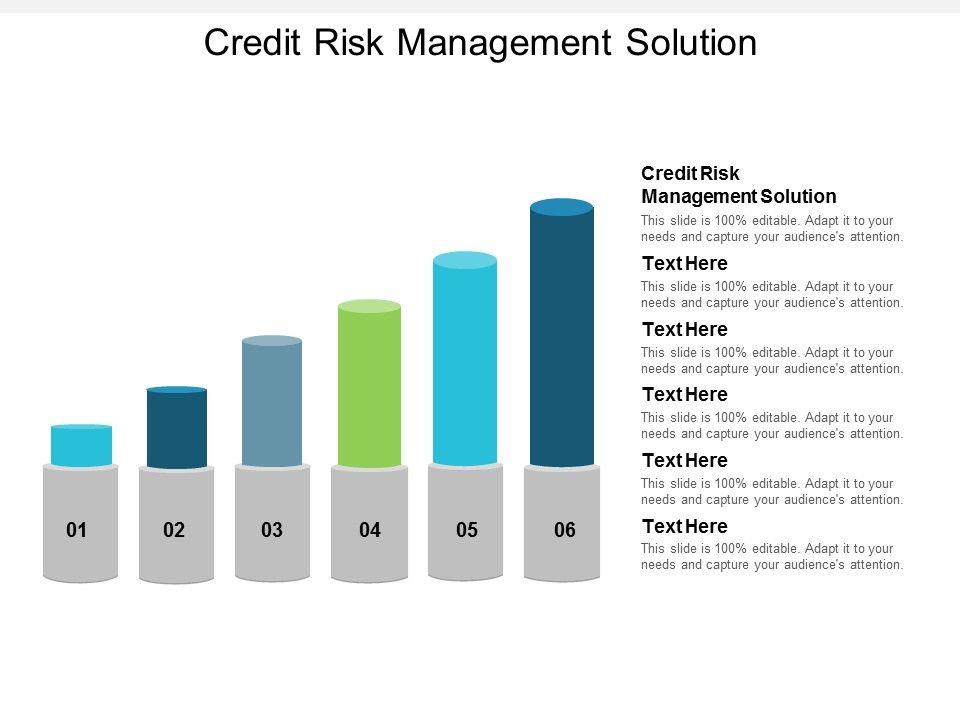 Credit Risk Management Solution

01

02

03

04

05

06

Credit Risk Management Solution

This slide is 100% editable. Adapt it to your needs and capture your audience's attention.

Text Here

This slide is 100% editable. Adapt it to your needs and capture your audience's attention.

Text Here

This slide is 100% editable. Adapt it to your needs and capture your audience's attention.

Text Here

This slide is 100% editable. Adapt it to your needs and capture your audience's attention.

Text Here

This slide is 100% editable. Adapt it to your needs and capture your audience's attention.

Text Here

This slide is 100% editable. Adapt it to your needs and capture your audience's attention.